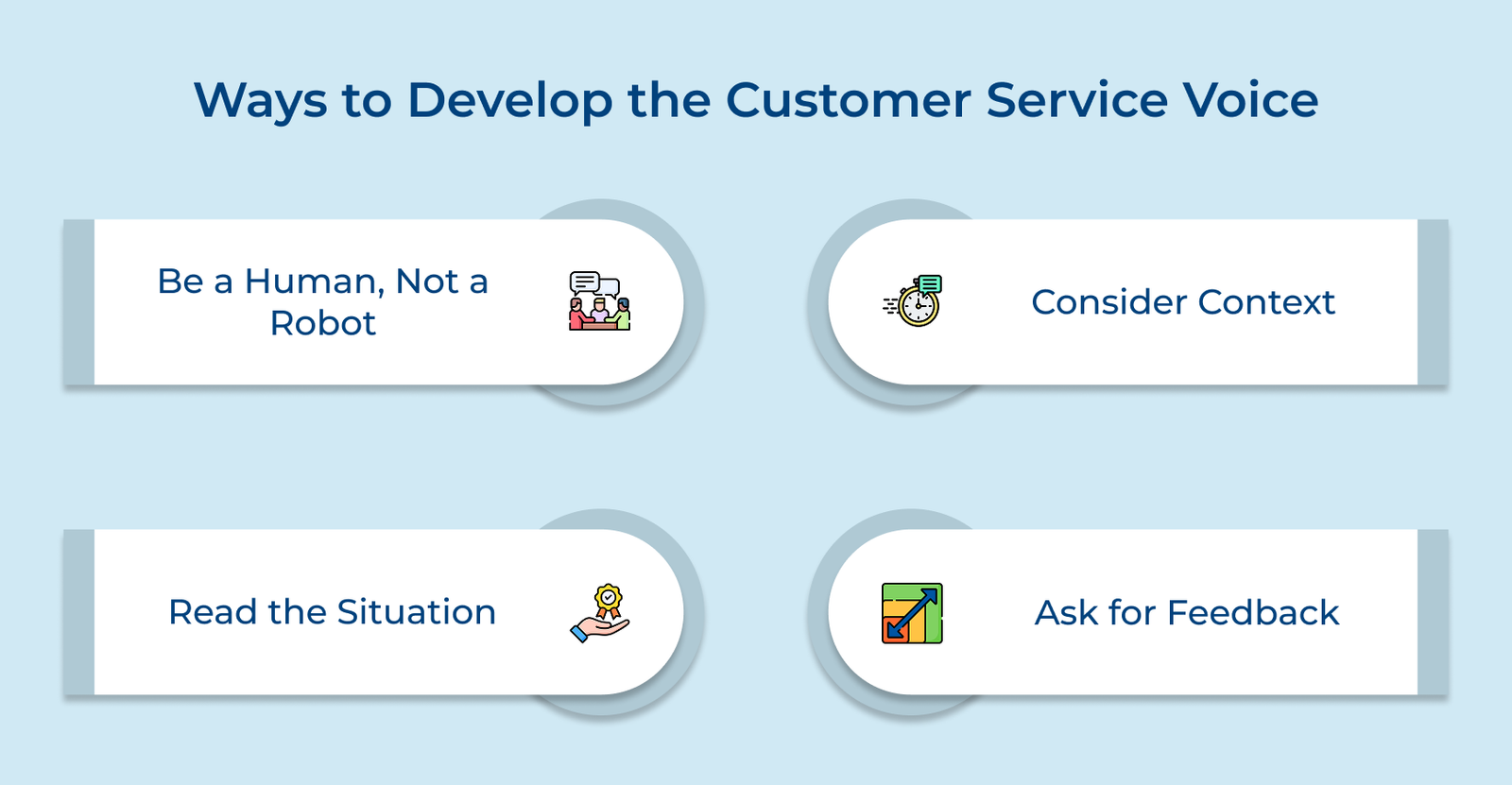 Ways to Develop the Customer Service Voice

Be a Human, Not a Robot

Consider Context

Read the Situation

Ask for Feedback